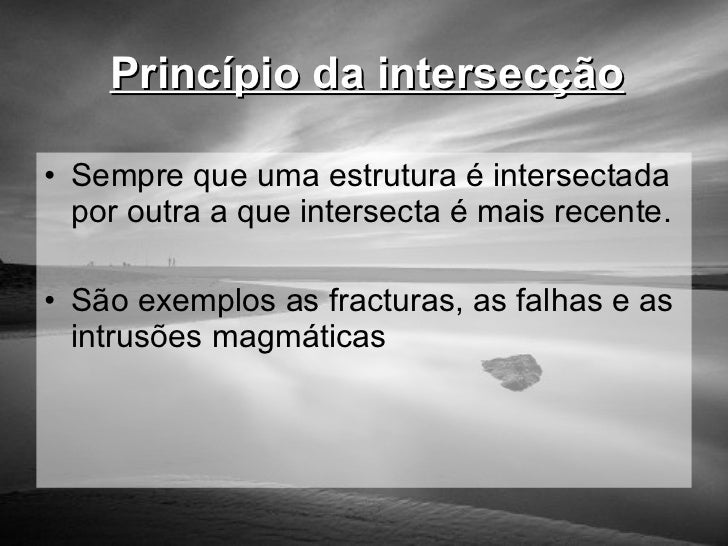 Princípio da intersecção

• Sempre que uma estrutura é intersectada por outra a que intersecta é mais recente.

• São exemplos as fracturas, as falhas e as intrusões magmáticas